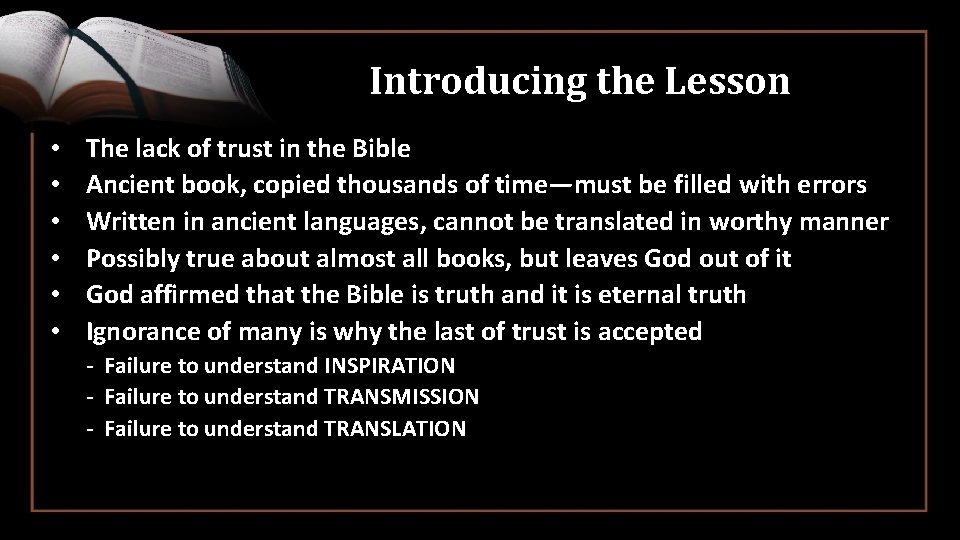 Introducing the Lesson

• The lack of trust in the Bible
• Ancient book, copied thousands of time—must be filled with errors
• Written in ancient languages, cannot be translated in worthy manner
• Possibly true about almost all books, but leaves God out of it
• God affirmed that the Bible is truth and it is eternal truth
• Ignorance of many is why the last of trust is accepted
- Failure to understand INSPIRATION
- Failure to understand TRANSMISSION
- Failure to understand TRANSLATION